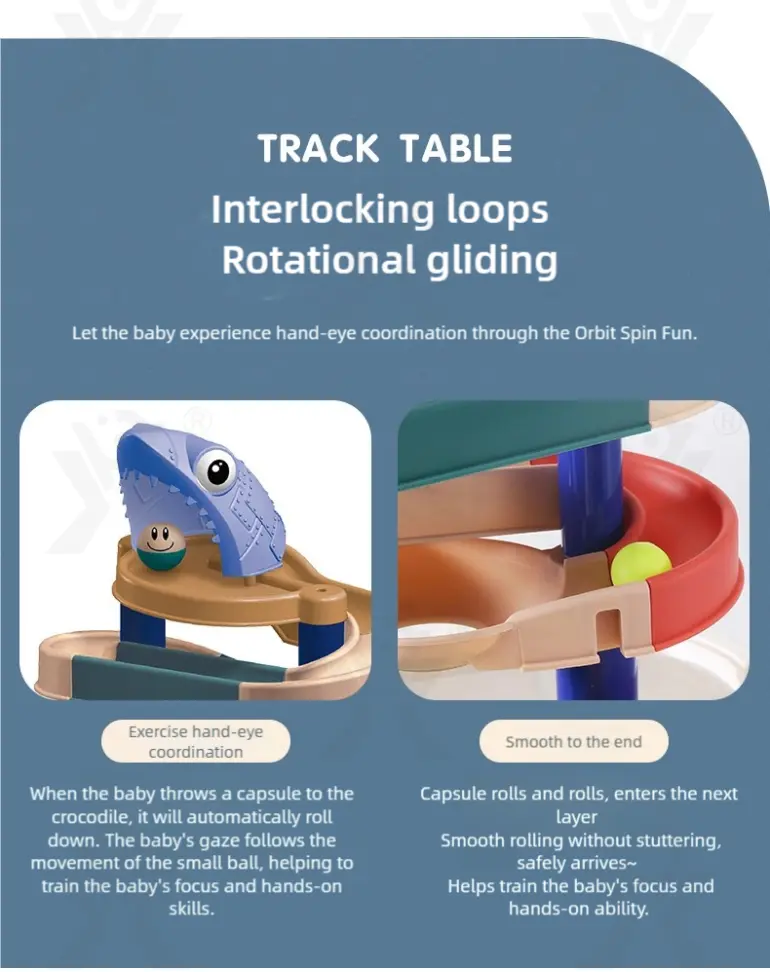 TRACK TABLE

Interlocking loops
Rotational gliding

Let the baby experience hand-eye coordination through the Orbit Spin Fun.

Exercise hand-eye coordination

When the baby throws a capsule to the crocodile, it will automatically roll down. The baby's gaze follows the movement of the small ball, helping to train the baby's focus and hands-on skills.

Smooth to the end

Capsule rolls and rolls, enters the next layer
Smooth rolling without stuttering, safely arrives~
Helps train the baby's focus and hands-on ability.